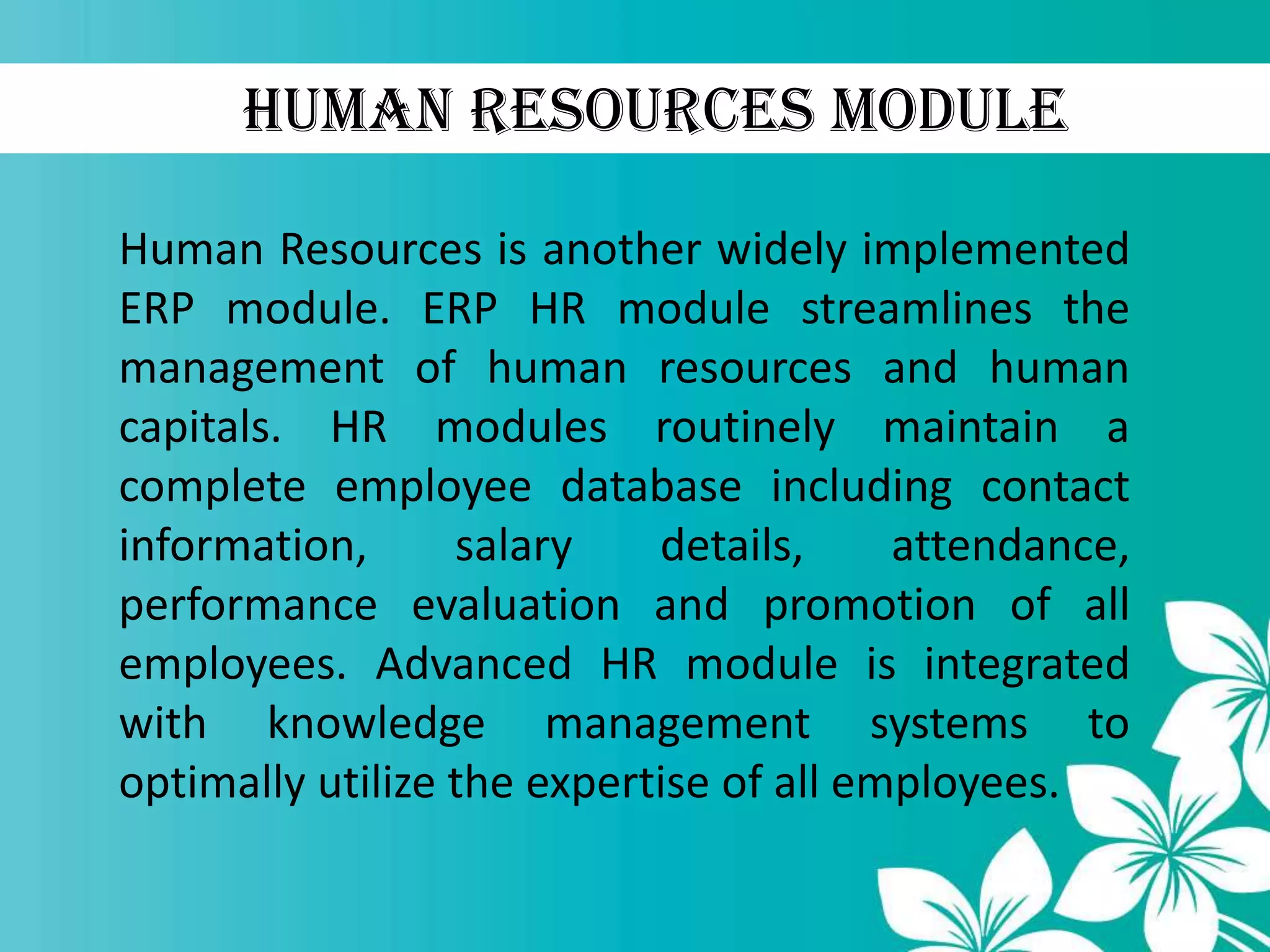 HUMAN RESOURCES MODULE

Human Resources is another widely implemented ERP module. ERP HR module streamlines the management of human resources and human capitals. HR modules routinely maintain a complete employee database including contact information, salary details, attendance, performance evaluation and promotion of all employees. Advanced HR module is integrated with knowledge management systems to optimally utilize the expertise of all employees.